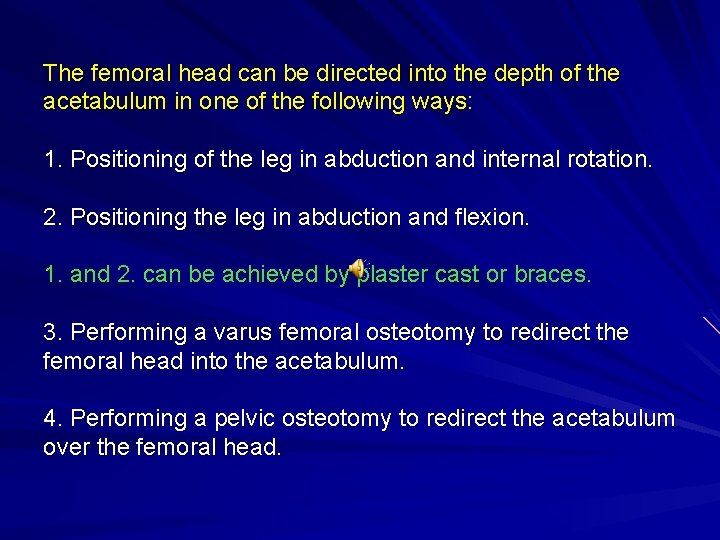 The femoral head can be directed into the depth of the acetabulum in one of the following ways:

1. Positioning of the leg in abduction and internal rotation.

2. Positioning the leg in abduction and flexion.

1. and 2. can be achieved by plaster cast or braces.

3. Performing a varus femoral osteotomy to redirect the femoral head into the acetabulum.

4. Performing a pelvic osteotomy to redirect the acetabulum over the femoral head.